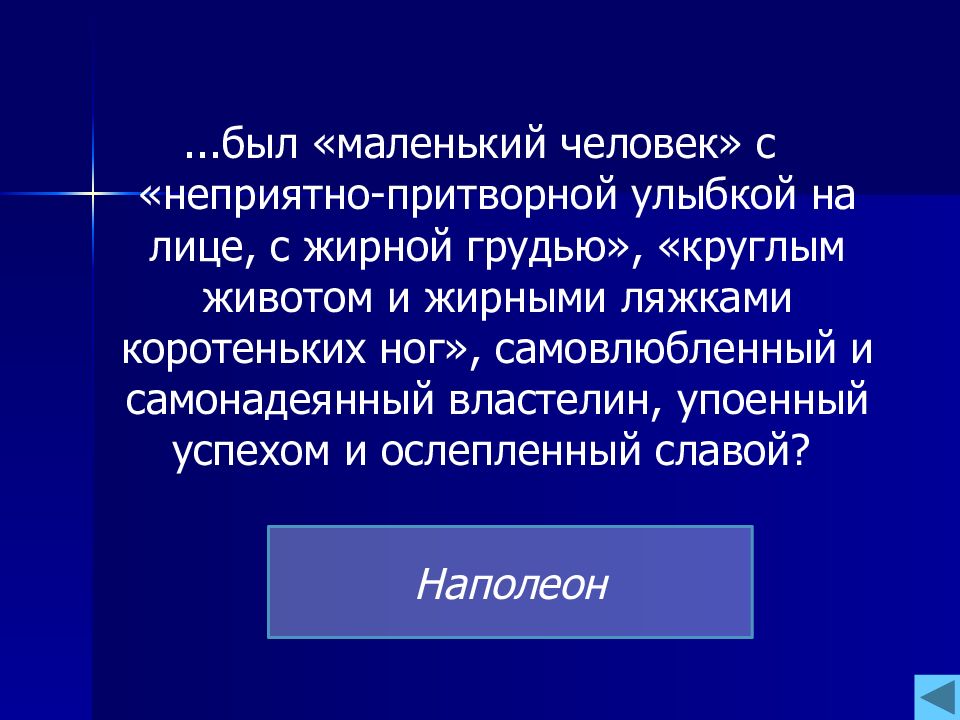 ...был «маленький человек» с «неприятно-притворной улыбкой на лице, с жирной грудью», «круглым животом и жирными ляжками коротеньких ног», самовлюбленный и самонадеянный властелин, упоенный успехом и ослепленный славой?

Наполеон